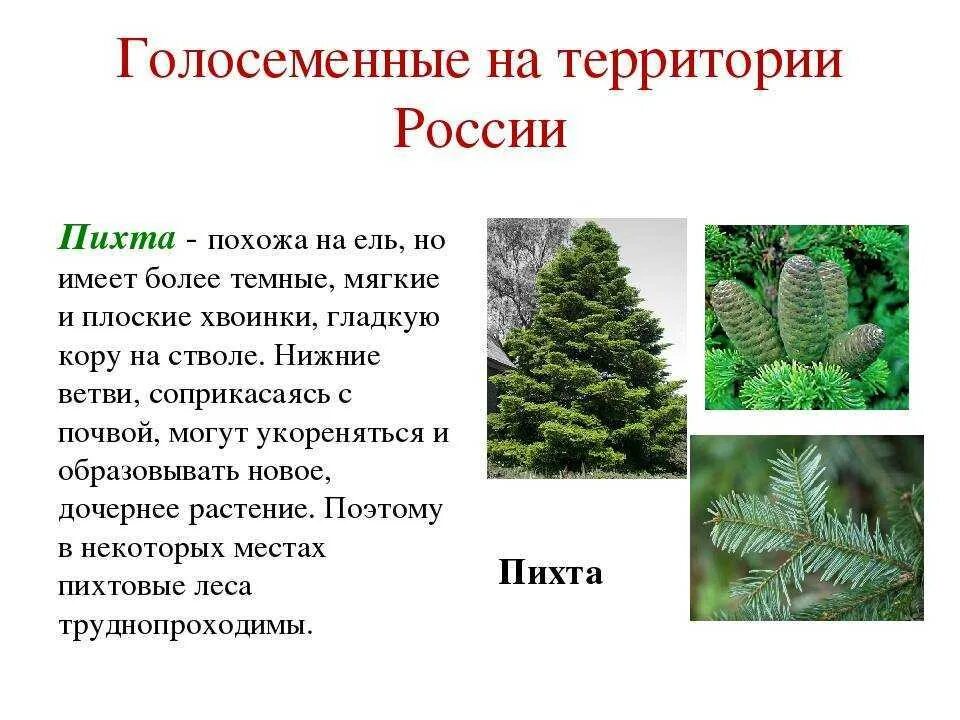 Голосеменные на территории России

Пихта - похожа на ель, но имеет более темные, мягкие и плоские хвоинки, гладкую кору на стволе. Нижние ветви, соприкасаясь с почвой, могут укореняться и образовывать новое, дочернее растение. Поэтому в некоторых местах пихтовые леса труднопроходимы.

Пихта